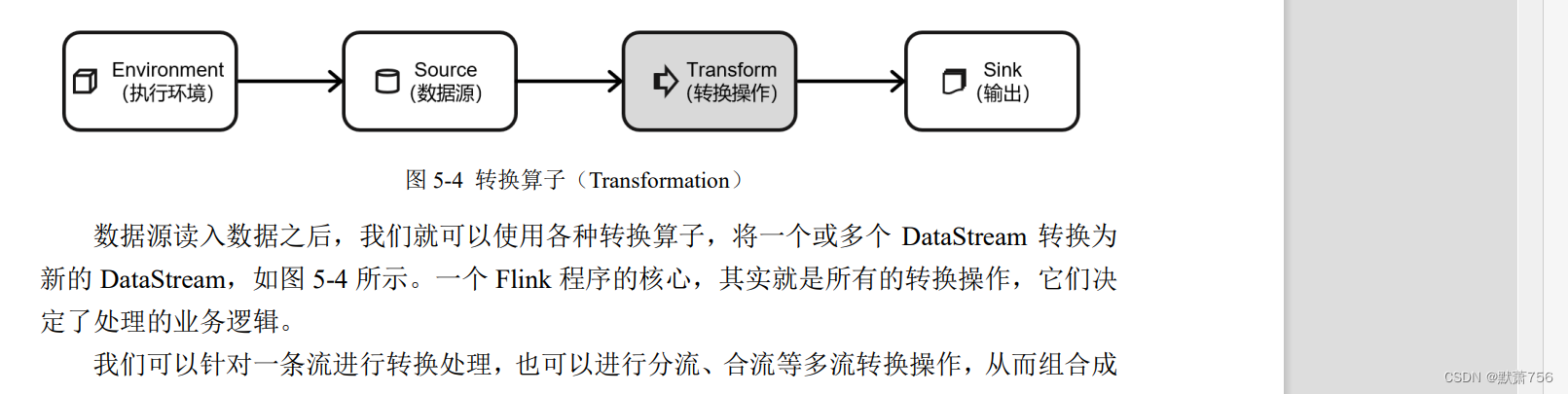 Environment
（执行环境）

Source
（数据源）

Transform
（转换操作）

Sink
（输出）

图 5-4 转换算子（Transformation）

数据源读入数据之后，我们就可以使用各种转换算子，将一个或多个 DataStream 转换为新的 DataStream，如图 5-4 所示。一个 Flink 程序的核心，其实就是所有的转换操作，它们决定了处理的业务逻辑。

我们可以针对一条流进行转换处理，也可以进行分流、合流等多流转换操作，从而组合成

CSDN @默萧756